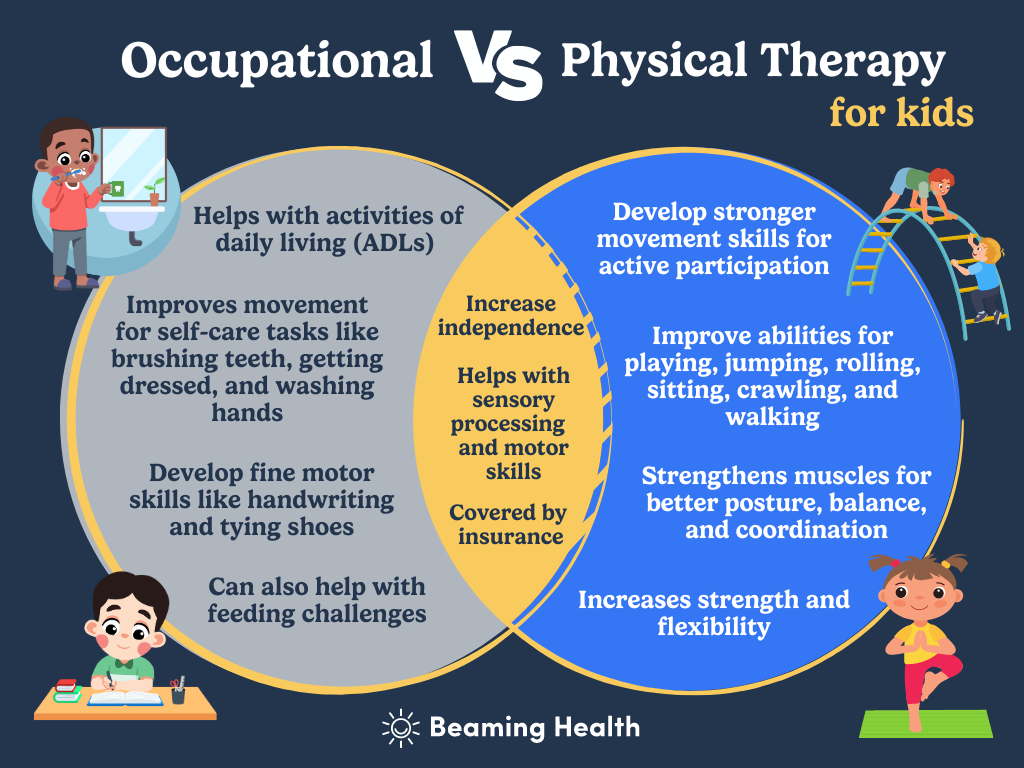 Occupational VS Physical Therapy for kids

Helps with activities of daily living (ADLs)

Improves movement for self-care tasks like brushing teeth, getting dressed, and washing hands

Develop fine motor skills like handwriting and tying shoes

Can also help with feeding challenges

Increase independence

Helps with sensory processing and motor skills

Covered by insurance

Develop stronger movement skills for active participation

Improve abilities for playing, jumping, rolling, sitting, crawling, and walking

Strengthens muscles for better posture, balance, and coordination

Increases strength and flexibility

Beaming Health